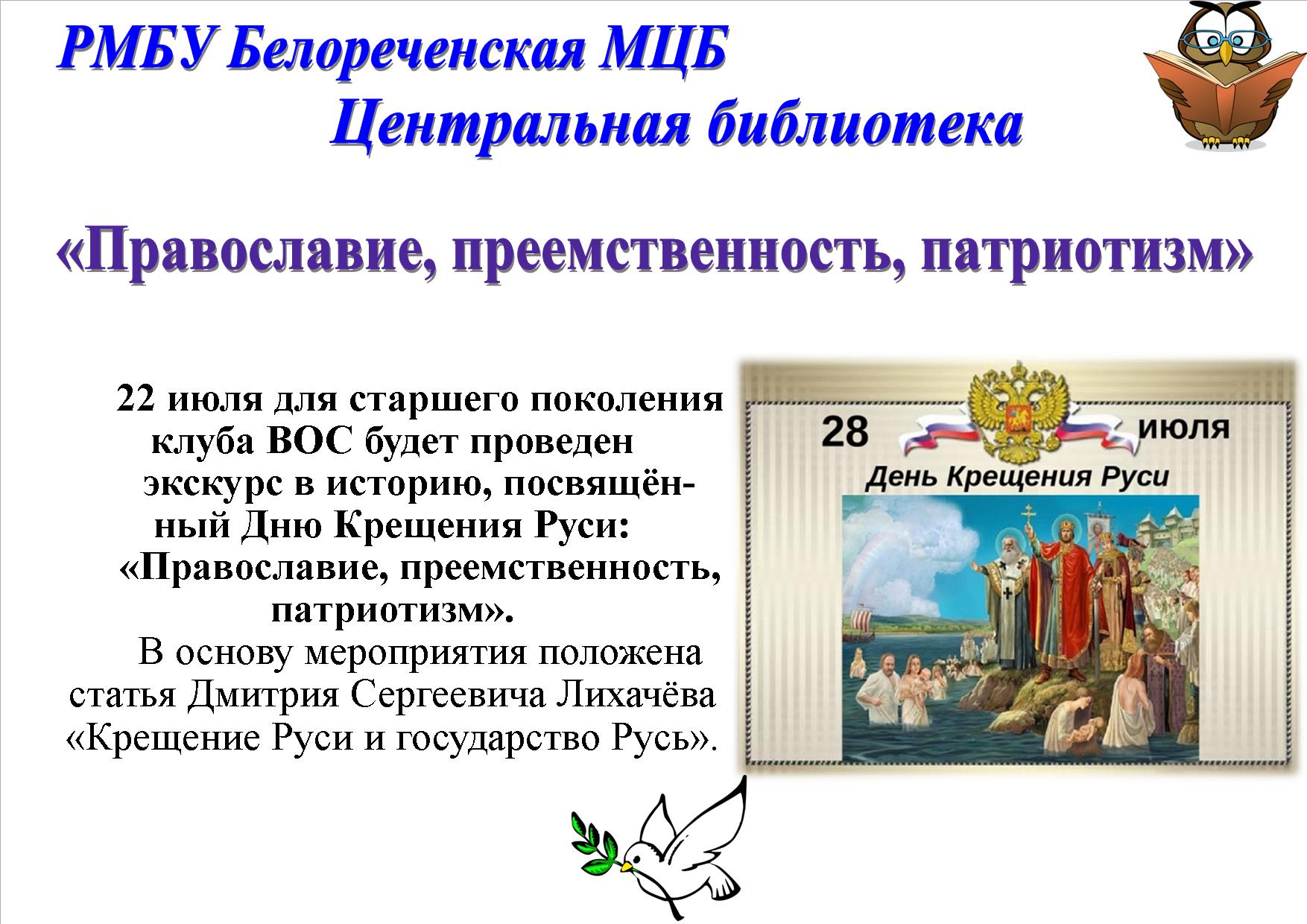 РМБУ Белореченская МЦБ
Центральная библиотека

«Православие, преемственность, патриотизм»

22 июля для старшего поколения клуба ВОС будет проведен экскурс в историю, посвящённый Дню Крещения Руси: «Православие, преемственность, патриотизм».

В основу мероприятия положена статья Дмитрия Сергеевича Лихачёва «Крещение Руси и государство Русь».

28 июля
День Крещения Руси